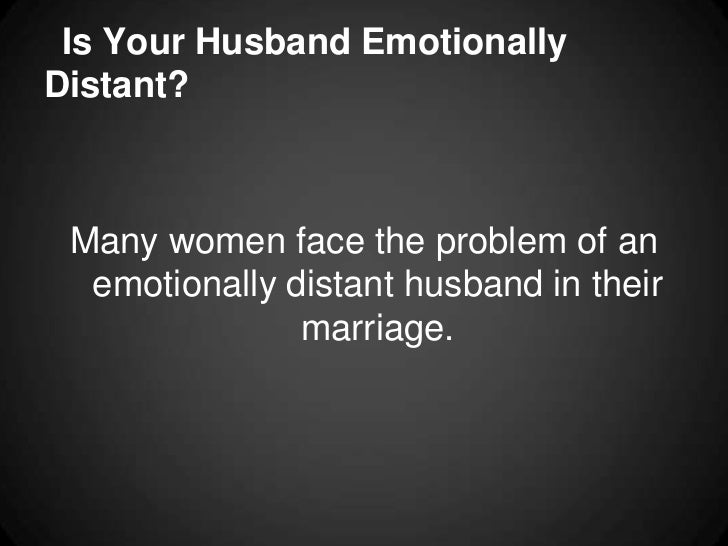 Is Your Husband Emotionally Distant?

Many women face the problem of an emotionally distant husband in their marriage.